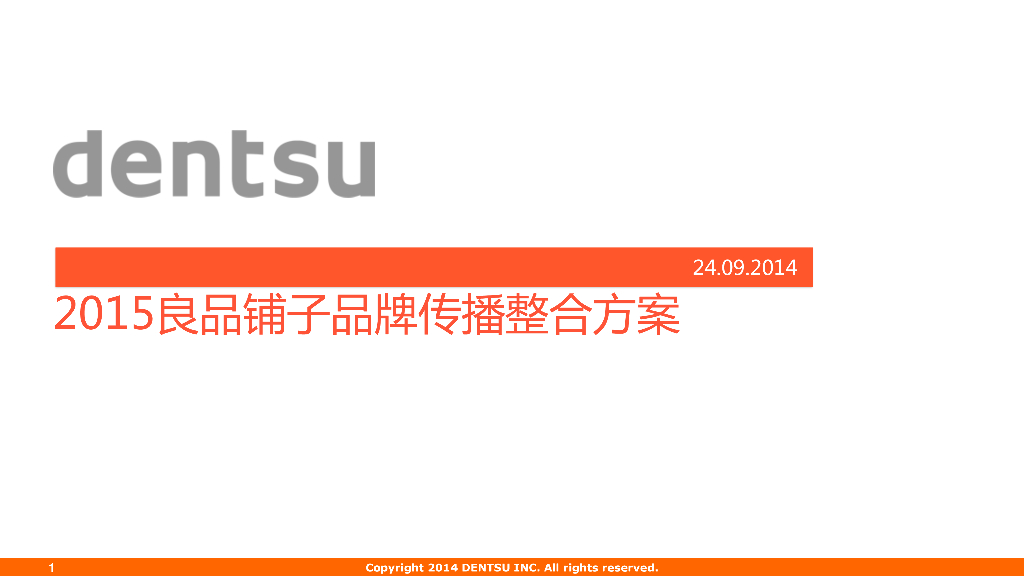 dentsu

24.09.2014

2015良品铺子品牌传播整合方案

1

Copyright 2014 DENTSU INC. All rights reserved.